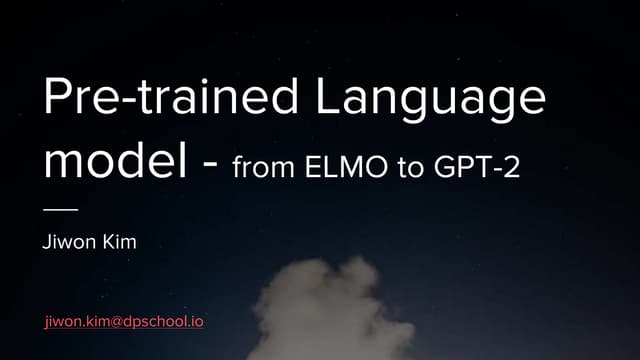 Pre-trained Language model - from ELMO to GPT-2

Jiwon Kim

jiwon.kim@dpschool.io